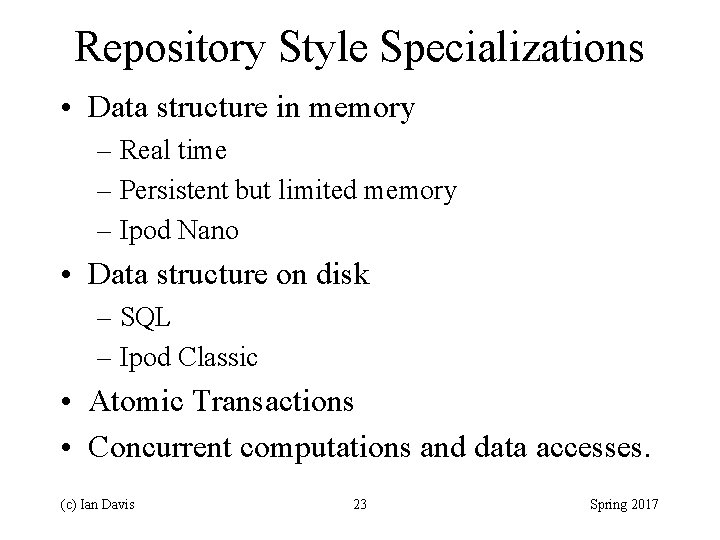 Repository Style Specializations

• Data structure in memory
  – Real time
  – Persistent but limited memory
  – Ipod Nano
• Data structure on disk
  – SQL
  – Ipod Classic
• Atomic Transactions
• Concurrent computations and data accesses.

(c) Ian Davis 23 Spring 2017